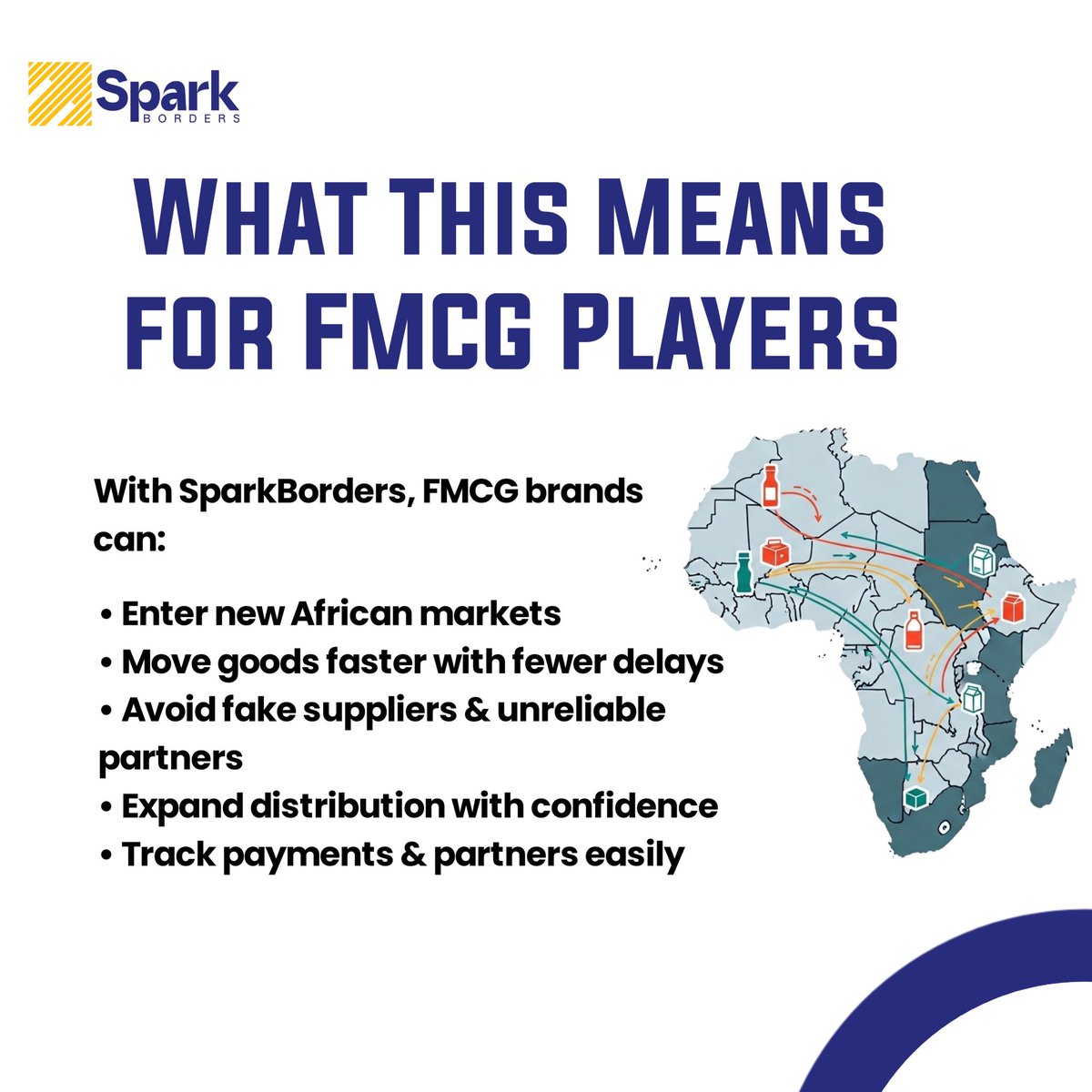 Spark
BORDERS

WHAT THIS MEANS FOR FMCG PLAYERS

With SparkBorders, FMCG brands can:

• Enter new African markets
• Move goods faster with fewer delays
• Avoid fake suppliers & unreliable partners
• Expand distribution with confidence
• Track payments & partners easily